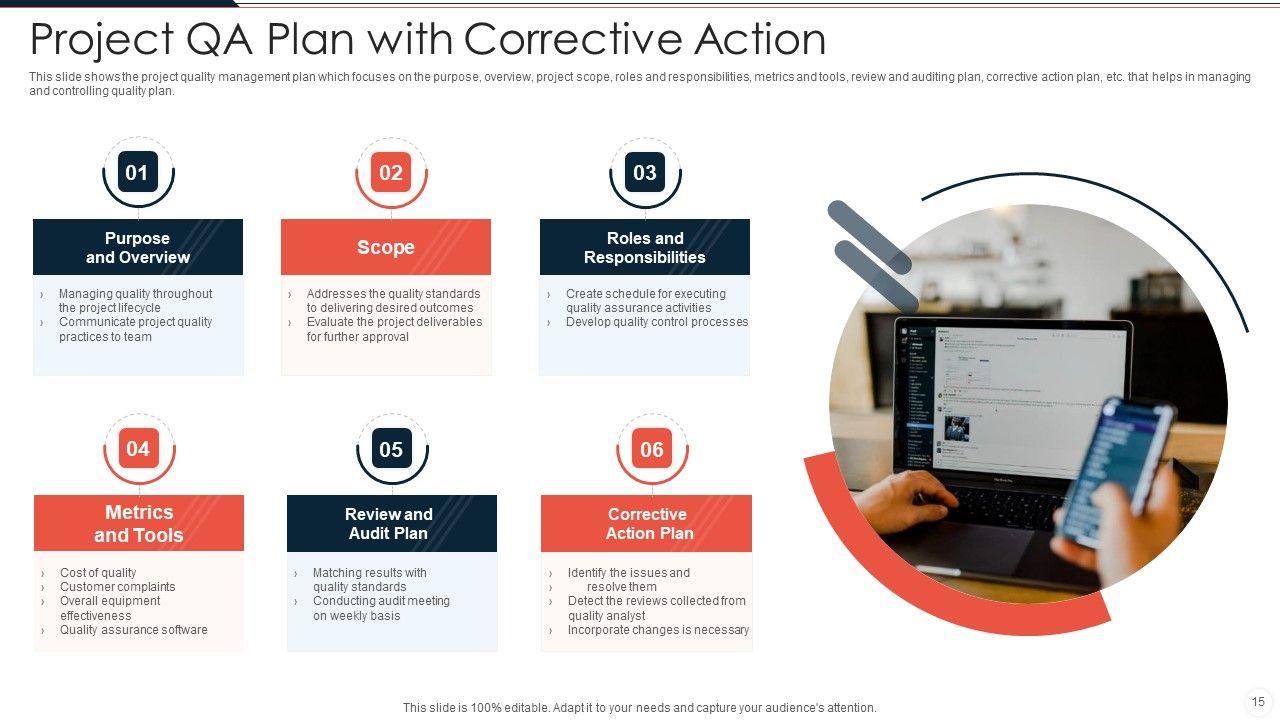 Project QA Plan with Corrective Action

This slide shows the project quality management plan which focuses on the purpose, overview, project scope, roles and responsibilities, metrics and tools, review and auditing plan, corrective action plan, etc. that helps in managing and controlling quality plan.

01

Purpose and Overview

› Managing quality throughout the project lifecycle
› Communicate project quality practices to team

02

Scope

› Addresses the quality standards to delivering desired outcomes
› Evaluate the project deliverables for further approval

03

Roles and Responsibilities

› Create schedule for executing quality assurance activities
› Develop quality control processes

04

Metrics and Tools

› Cost of quality
› Customer complaints
› Overall equipment effectiveness
› Quality assurance software

05

Review and Audit Plan

› Matching results with quality standards
› Conducting audit meeting on weekly basis

06

Corrective Action Plan

› Identify the issues and
› resolve them
› Detect the reviews collected from quality analyst
› Incorporate changes is necessary

This slide is 100% editable. Adapt it to your needs and capture your audience's attention.

15